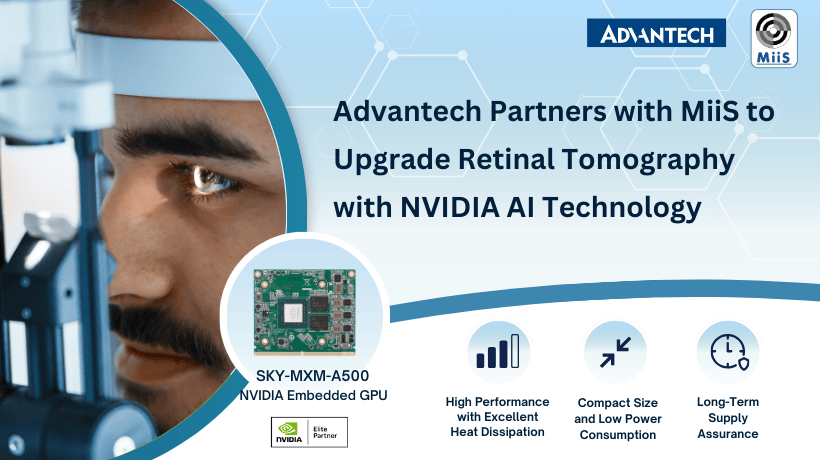 ADVANTECH

MiiS

Advantech Partners with MiiS to Upgrade Retinal Tomography with NVIDIA AI Technology

SKY-MXM-A500
NVIDIA Embedded GPU

NVIDIA Elite Partner

High Performance with Excellent Heat Dissipation

Compact Size and Low Power Consumption

Long-Term Supply Assurance